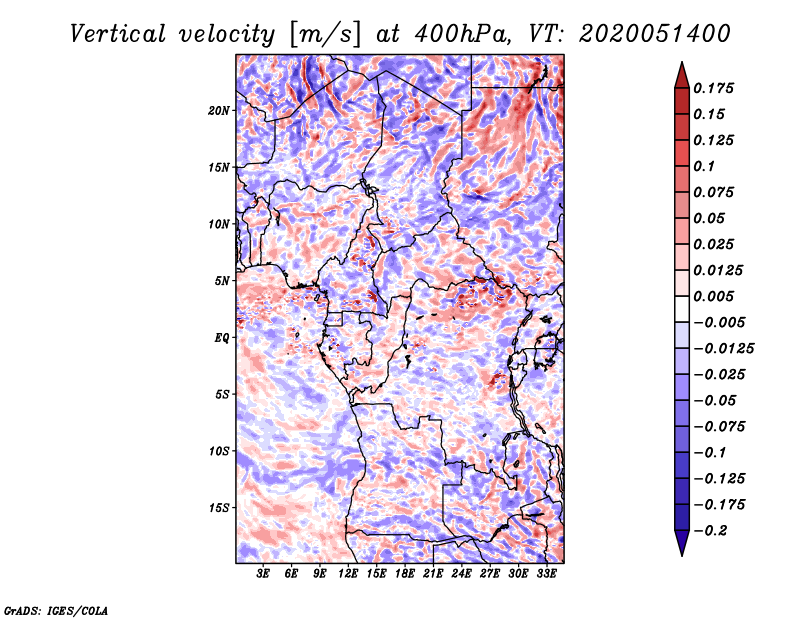 Vertical velocity [m/s] at 400hPa, VT: 2020051400

20N
15N
10N
5N
EQ
5S
10S
15S

3E 6E 9E 12E 15E 18E 21E 24E 27E 30E 33E

0.175
0.15
0.125
0.1
0.075
0.05
0.025
0.0125
0.005
−0.005
−0.0125
−0.025
−0.05
−0.075
−0.1
−0.125
−0.175
−0.2

GrADS: IGES/COLA